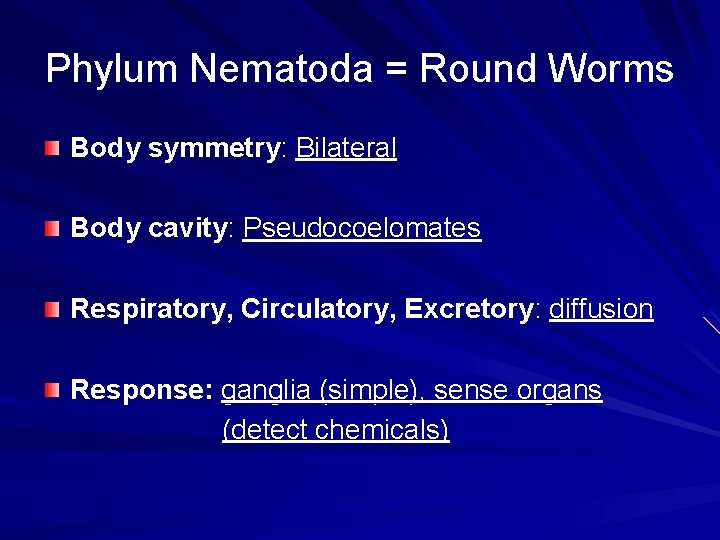 Phylum Nematoda = Round Worms

Body symmetry: Bilateral

Body cavity: Pseudocoelomates

Respiratory, Circulatory, Excretory: diffusion

Response: ganglia (simple), sense organs (detect chemicals)